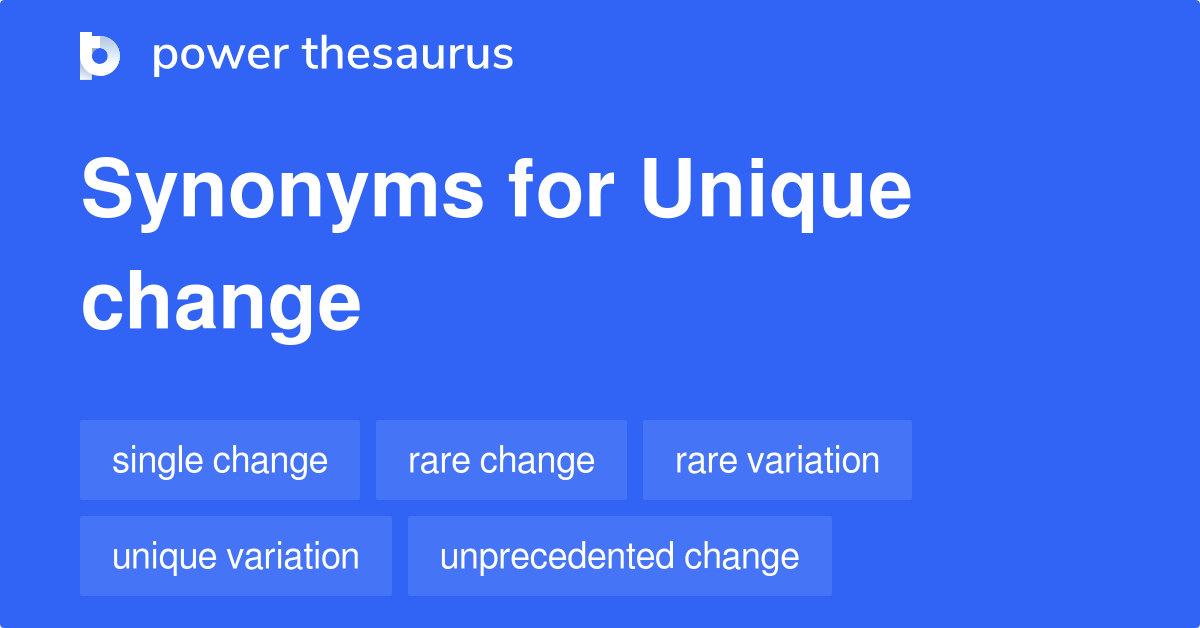 power thesaurus

Synonyms for Unique change

single change
rare change
rare variation
unique variation
unprecedented change